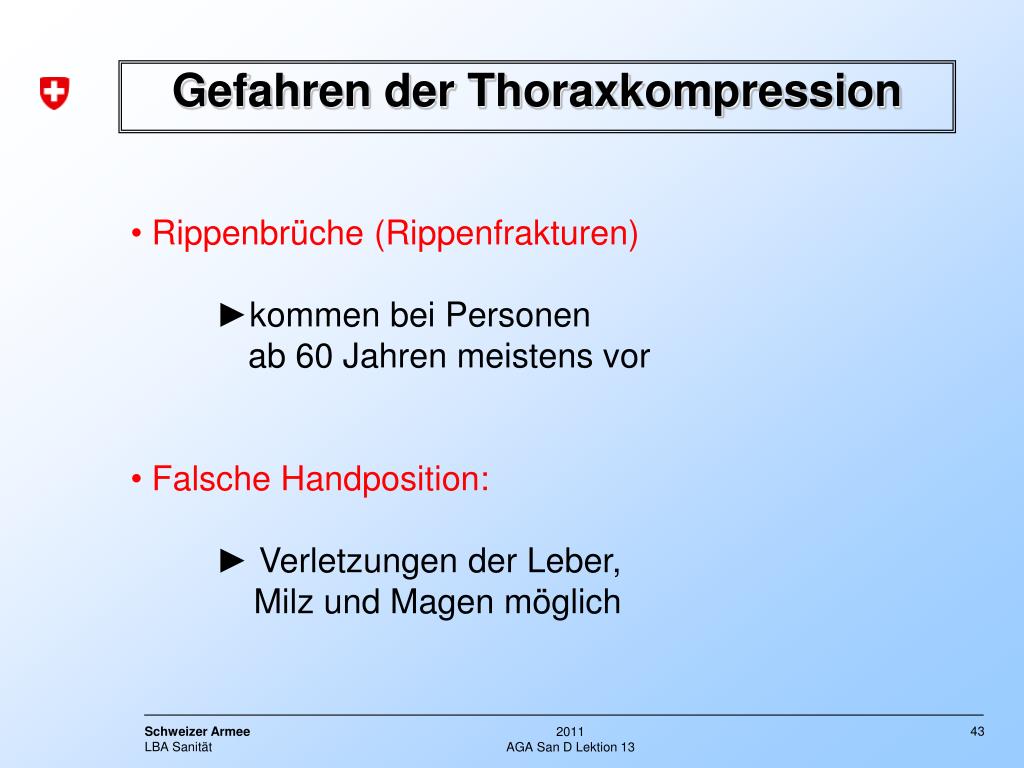 Gefahren der Thoraxkompression

• Rippenbrüche (Rippenfrakturen)

►kommen bei Personen ab 60 Jahren meistens vor

• Falsche Handposition:

► Verletzungen der Leber, Milz und Magen möglich

Schweizer Armee
LBA Sanität

2011
AGA San D Lektion 13

43